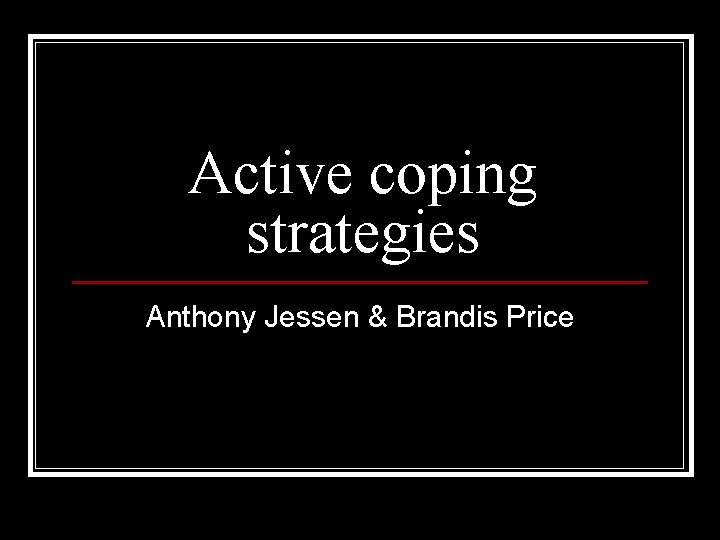 Active coping strategies

Anthony Jessen & Brandis Price